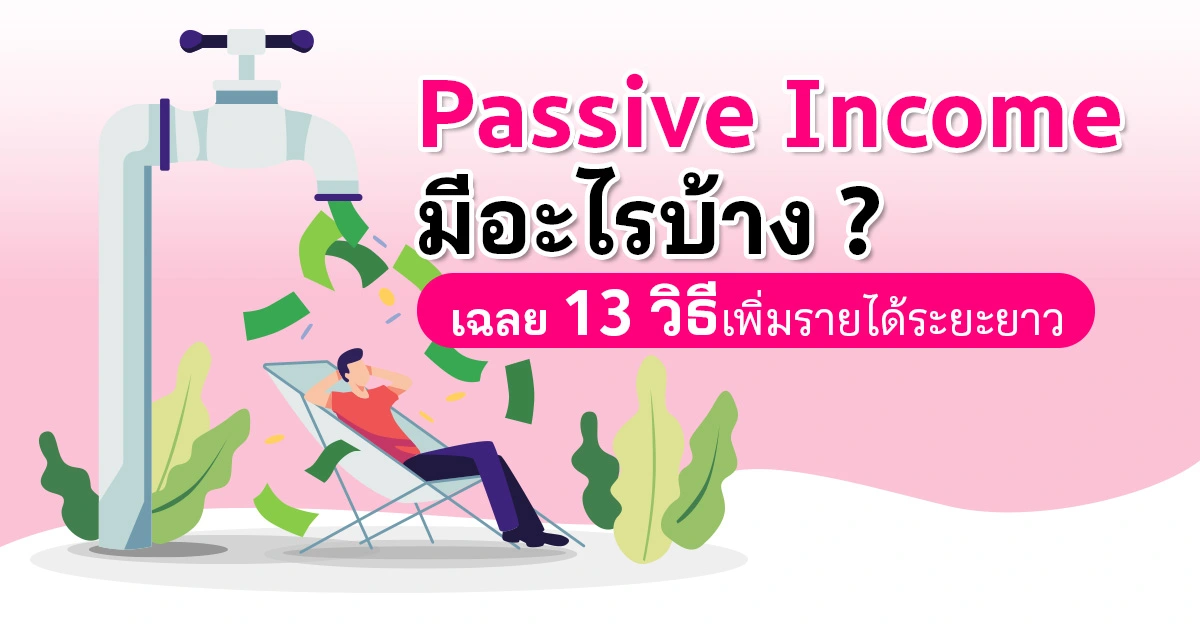 Passive Income
มีอะไรบ้าง ?

เฉลย 13 วิธีเพิ่มรายได้ระยะยาว